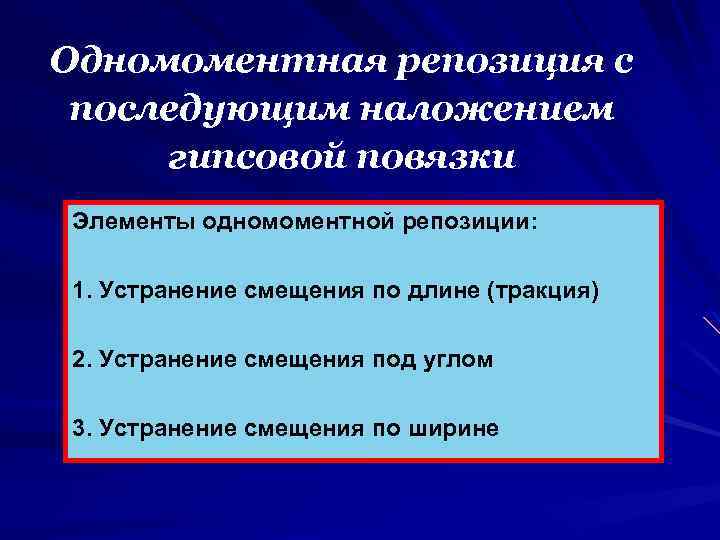 Одномоментная репозиция с последующим наложением гипсовой повязки

Элементы одномоментной репозиции:

1. Устранение смещения по длине (тракция)

2. Устранение смещения под углом

3. Устранение смещения по ширине